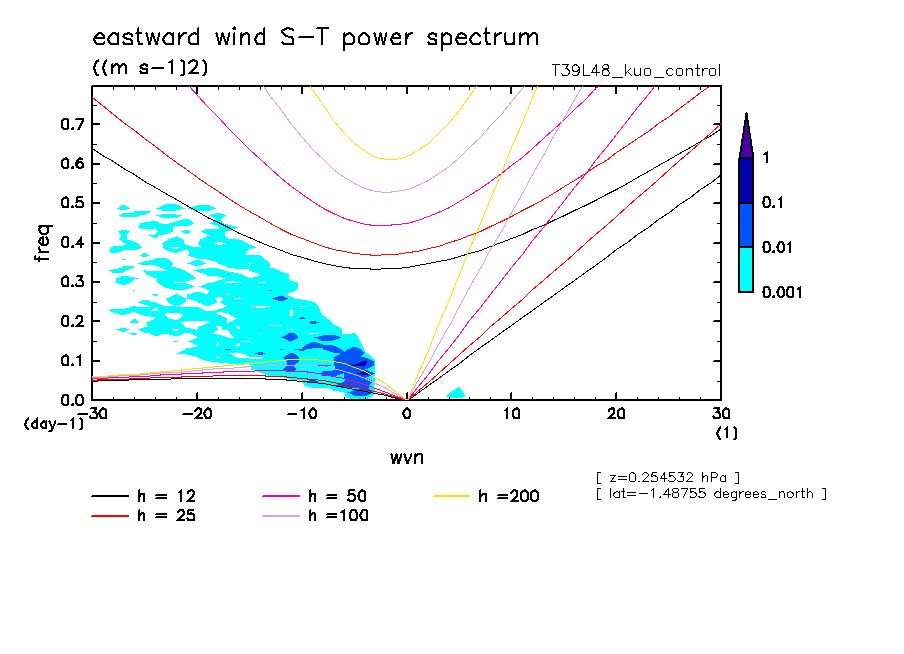 eastward wind S-T power spectrum
((m s-1)2)
T39L48_kuo_control

freq
0.7
0.6
0.5
0.4
0.3
0.2
0.1
0.0
(day-1)
-30
-20
-10
0
10
20
30
(1)
wvn

1
0.1
0.01
0.001

[ z=0.254532 hPa ]
[ lat=-1.48755 degrees_north ]

h = 12
h = 25
h = 50
h =100
h =200